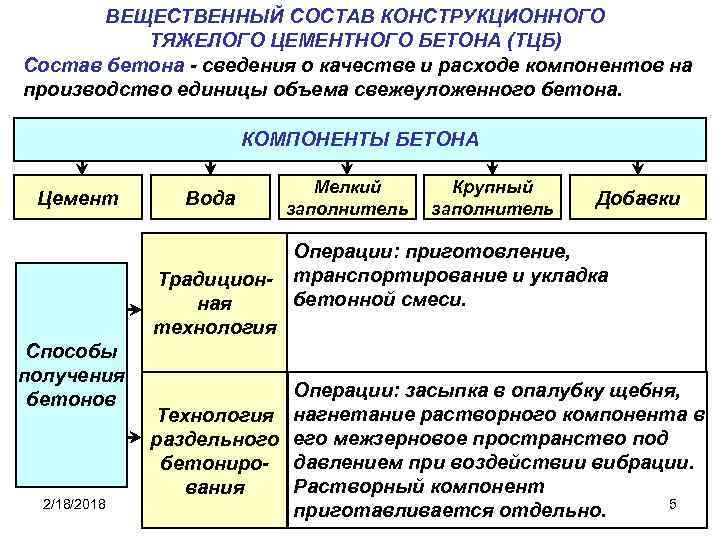 ВЕЩЕСТВЕННЫЙ СОСТАВ КОНСТРУКЦИОННОГО ТЯЖЕЛОГО ЦЕМЕНТНОГО БЕТОНА (ТЦБ)

Состав бетона - сведения о качестве и расходе компонентов на производство единицы объема свежеуложенного бетона.

КОМПОНЕНТЫ БЕТОНА

Цемент

Вода

Мелкий заполнитель

Крупный заполнитель

Добавки

Способы получения бетонов

Традиционная технология

Операции: приготовление, транспортирование и укладка бетонной смеси.

Технология раздельного бетонирования

Операции: засыпка в опалубку щебня, нагнетание растворного компонента в его межзерновое пространство под давлением при воздействии вибрации. Растворный компонент приготавливается отдельно.

2/18/2018

5